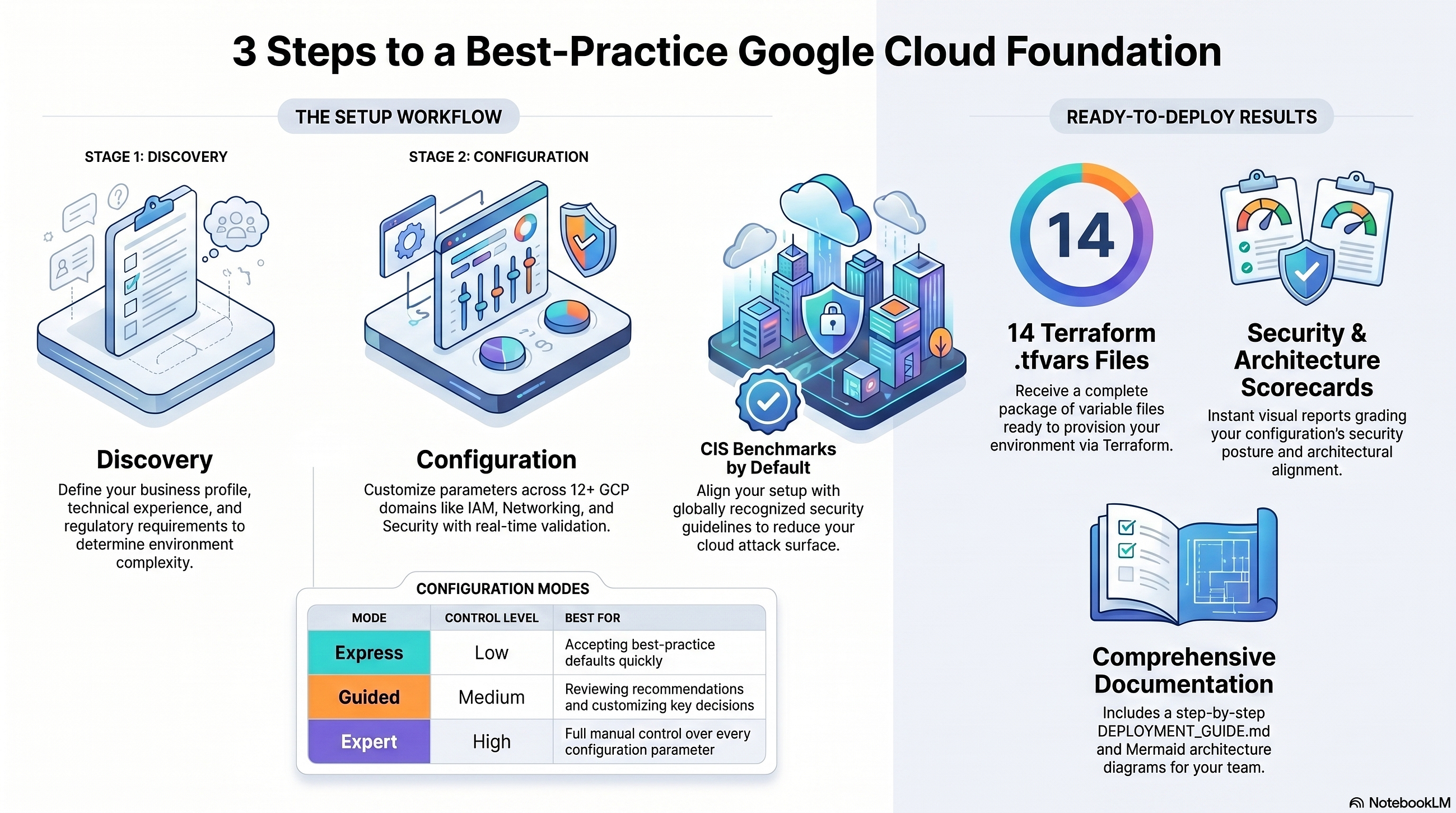 3 Steps to a Best-Practice Google Cloud Foundation

THE SETUP WORKFLOW

STAGE 1: DISCOVERY

Discovery

Define your business profile, technical experience, and regulatory requirements to determine environment complexity.

STAGE 2: CONFIGURATION

Configuration

Customize parameters across 12+ GCP domains like IAM, Networking, and Security with real-time validation.

CIS Benchmarks by Default

Align your setup with globally recognized security guidelines to reduce your cloud attack surface.

CONFIGURATION MODES

| MODE | CONTROL LEVEL | BEST FOR |
|---|---|---|
| Express | Low | Accepting best-practice defaults quickly |
| Guided | Medium | Reviewing recommendations and customizing key decisions |
| Expert | High | Full manual control over every configuration parameter |

READY-TO-DEPLOY RESULTS

14

14 Terraform .tfvars Files

Receive a complete package of variable files ready to provision your environment via Terraform.

Security & Architecture Scorecards

Instant visual reports grading your configuration's security posture and architectural alignment.

Comprehensive Documentation

Includes a step-by-step DEPLOYMENT_GUIDE.md and Mermaid architecture diagrams for your team.

NotebookLM